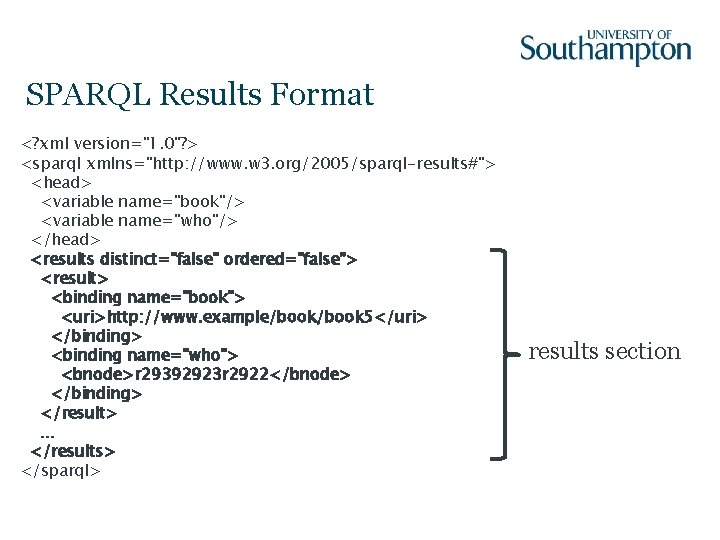 UNIVERSITY OF
Southampton

SPARQL Results Format

<?xml version="1.0"?>
<sparql xmlns="http://www.w3.org/2005/sparql-results#">
<head>
<variable name="book"/>
<variable name="who"/>
</head>
<results distinct="false" ordered="false">
<result>
<binding name="book">
<uri>http://www.example/book/book5</uri>
</binding>
<binding name="who">
<bnode>r29392923r2922</bnode>
</binding>
</result>
...
</results>
</sparql>

results section